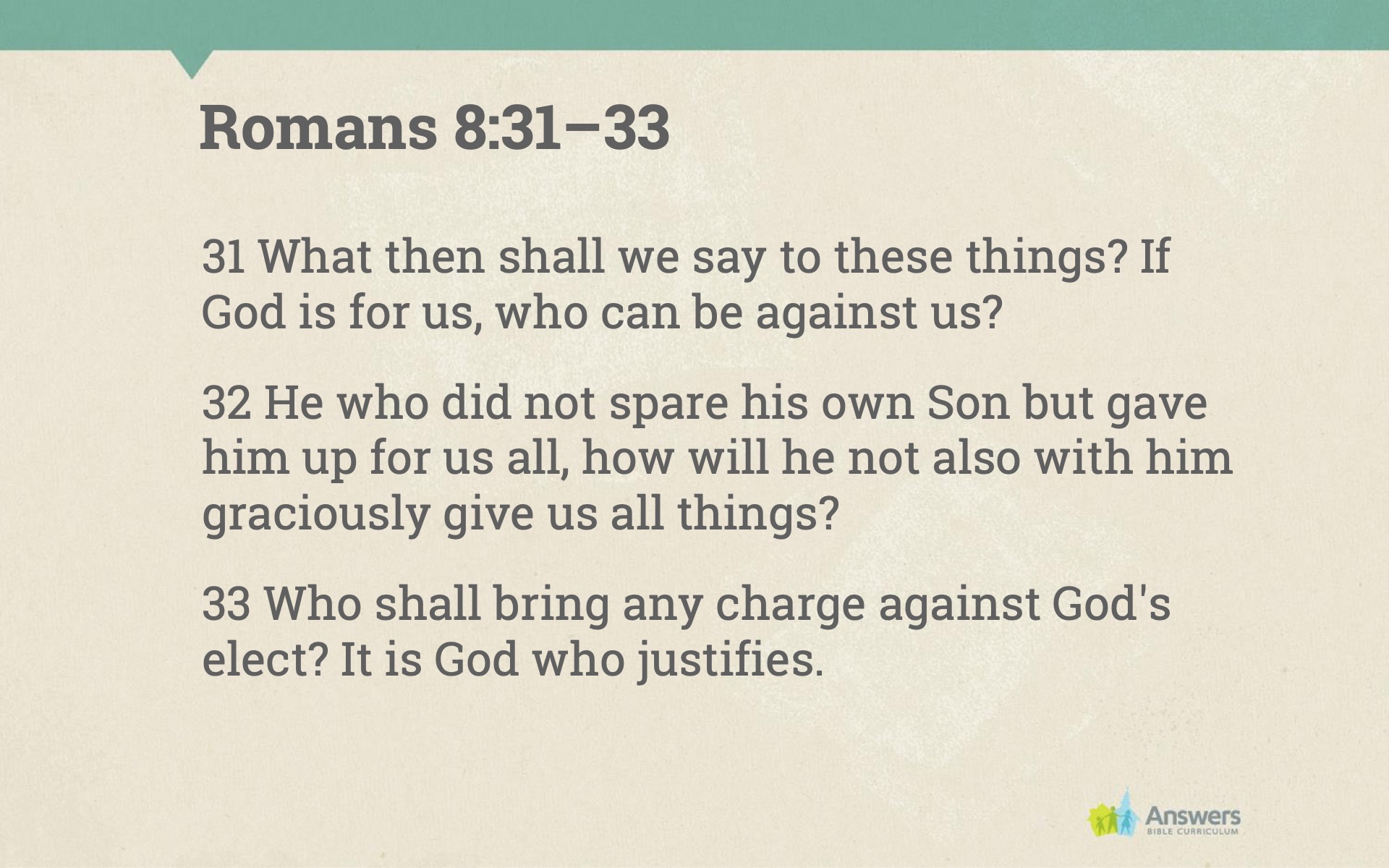 Romans 8:31–33

31 What then shall we say to these things? If God is for us, who can be against us?

32 He who did not spare his own Son but gave him up for us all, how will he not also with him graciously give us all things?

33 Who shall bring any charge against God's elect? It is God who justifies.

Answers
BIBLE CURRICULUM